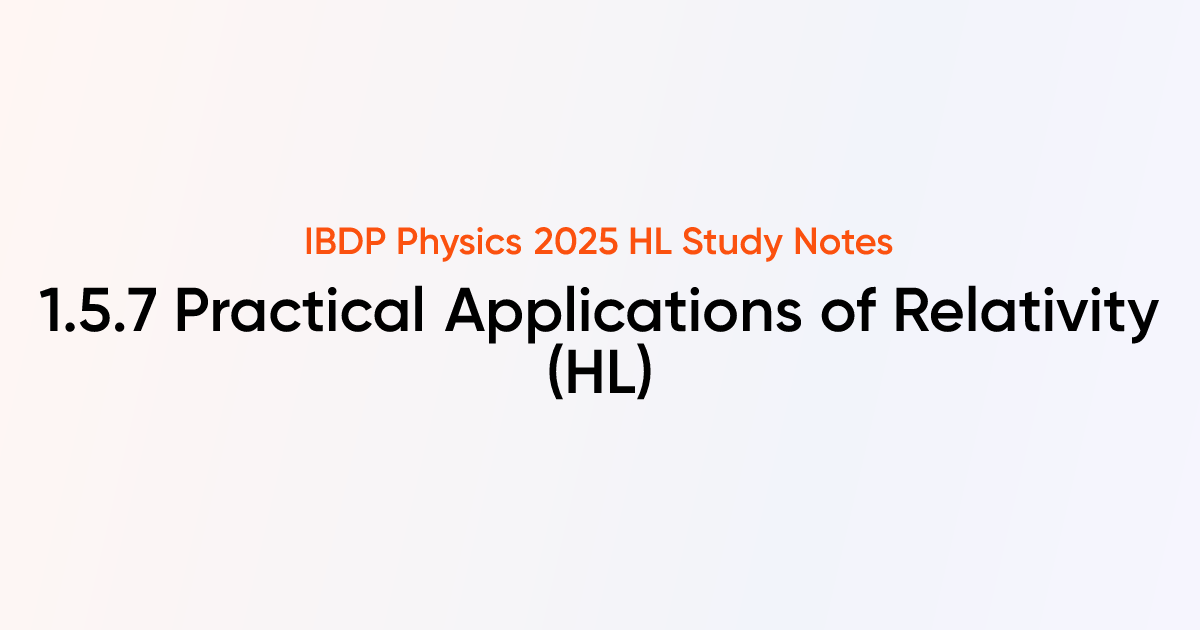 IBDP Physics 2025 HL Study Notes

1.5.7 Practical Applications of Relativity (HL)